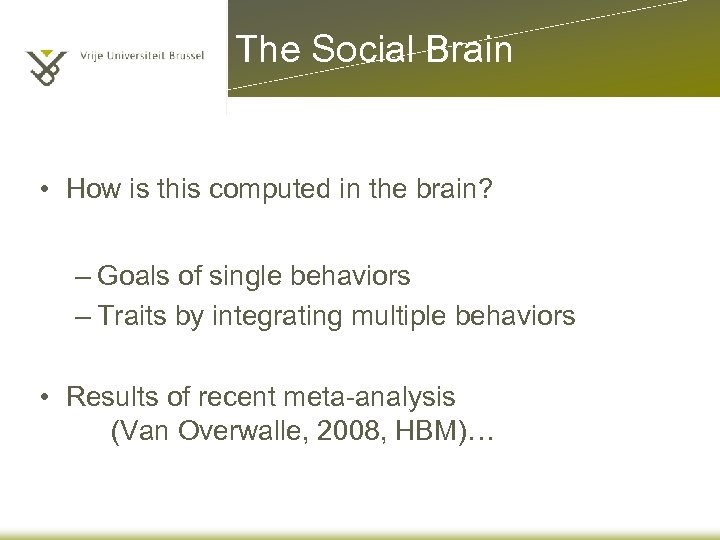 Vrije Universiteit Brussel

The Social Brain

• How is this computed in the brain?

– Goals of single behaviors
– Traits by integrating multiple behaviors

• Results of recent meta-analysis (Van Overwalle, 2008, HBM)…